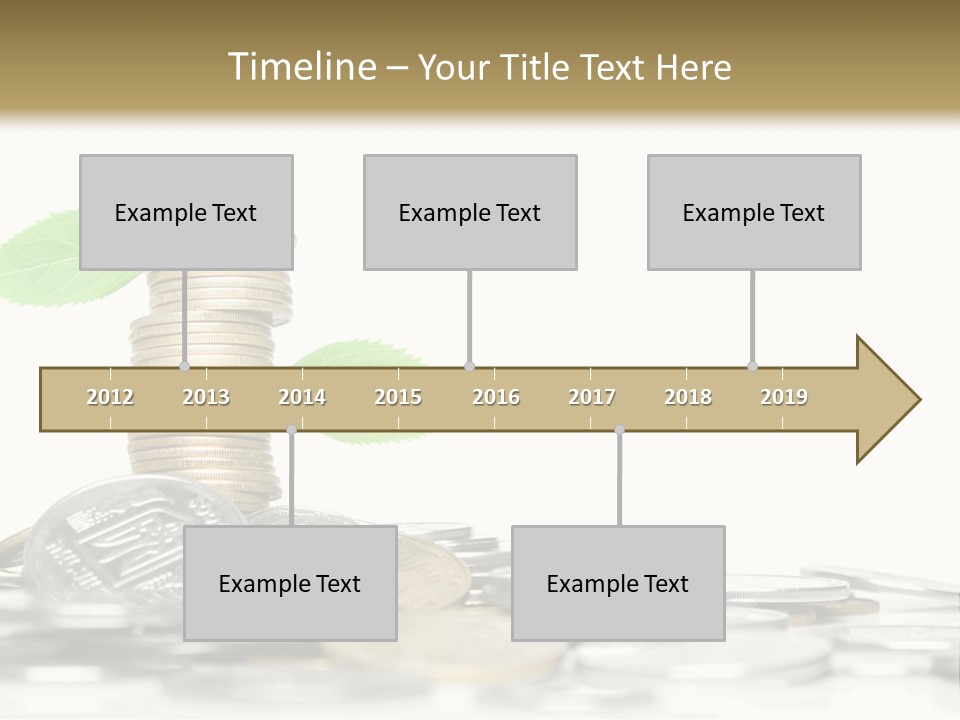 Timeline – Your Title Text Here

Example Text

Example Text

Example Text

2012 2013 2014 2015 2016 2017 2018 2019

Example Text

Example Text